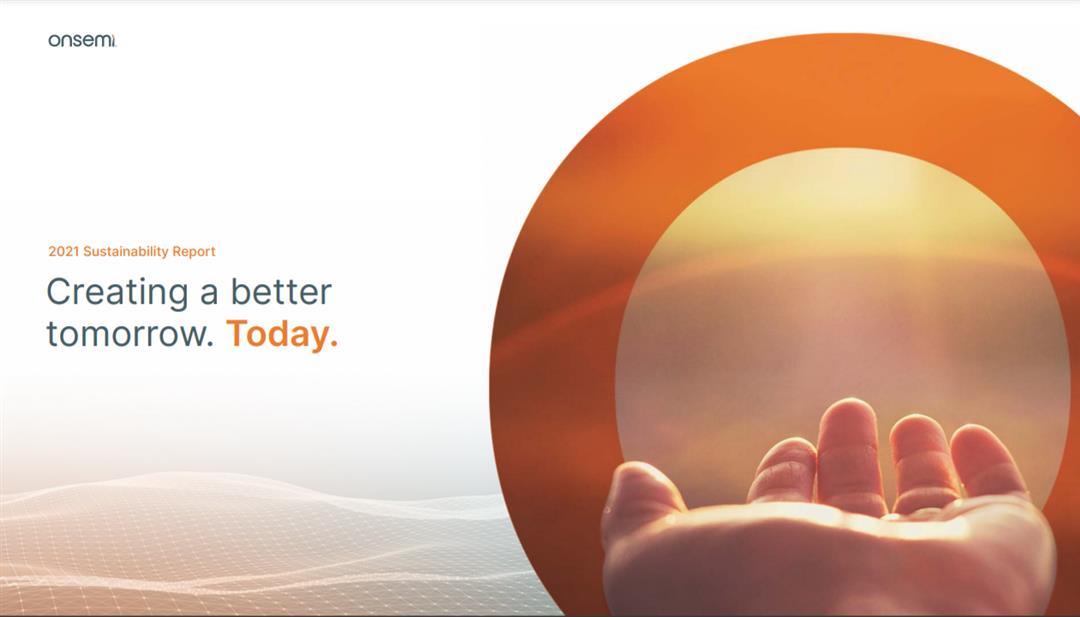 onsemi

2021 Sustainability Report

Creating a better tomorrow. Today.